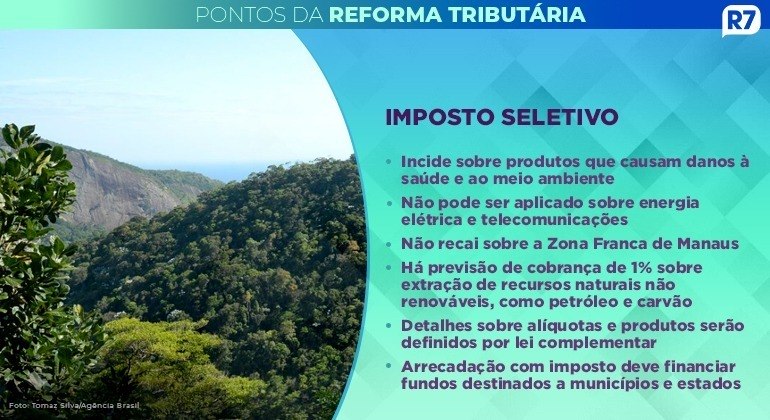 PONTOS DA REFORMA TRIBUTÁRIA

R7

IMPOSTO SELETIVO

• Incide sobre produtos que causam danos à saúde e ao meio ambiente
• Não pode ser aplicado sobre energia elétrica e telecomunicações
• Não recai sobre a Zona Franca de Manaus
• Há previsão de cobrança de 1% sobre extração de recursos naturais não renováveis, como petróleo e carvão
• Detalhes sobre alíquotas e produtos serão definidos por lei complementar
• Arrecadação com imposto deve financiar fundos destinados a municípios e estados

Foto: Tomaz Silva/Agência Brasil